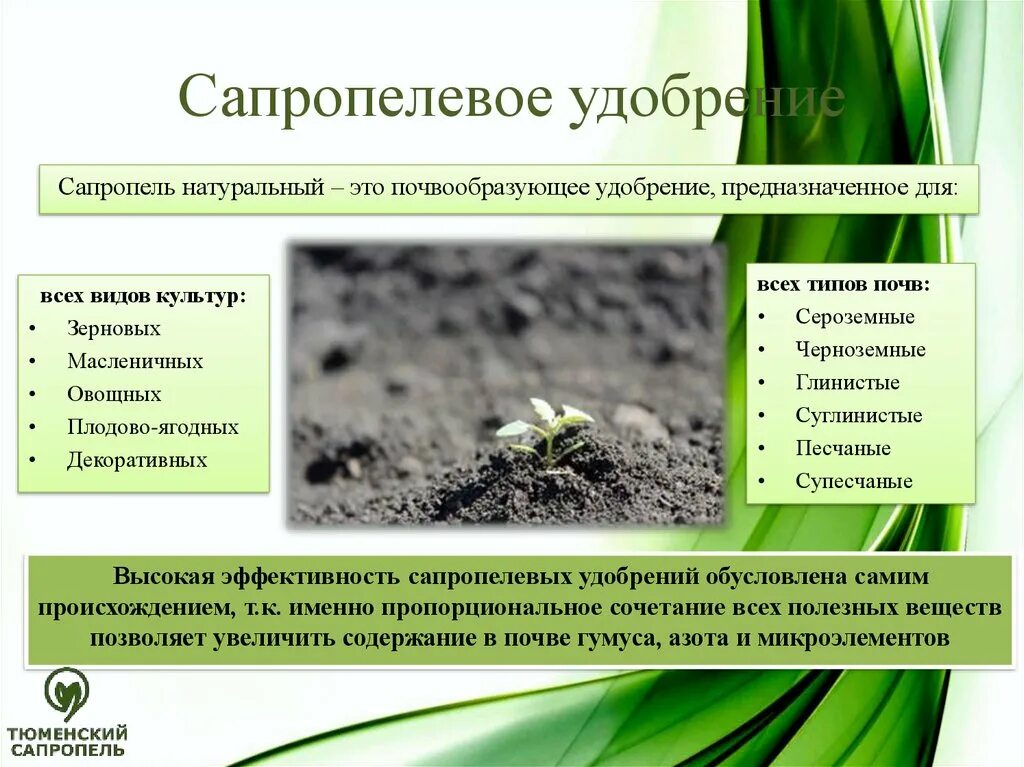 Сапропелевое удобрение

Сапропель натуральный – это почвообразующее удобрение, предназначенное для:

всех видов культур:
• Зерновых
• Масленичных
• Овощных
• Плодово-ягодных
• Декоративных

всех типов почв:
• Сероземные
• Черноземные
• Глинистые
• Суглинистые
• Песчаные
• Супесчаные

Высокая эффективность сапропелевых удобрений обусловлена самим происхождением, т.к. именно пропорциональное сочетание всех полезных веществ позволяет увеличить содержание в почве гумуса, азота и микроэлементов

ТЮМЕНСКИЙ САПРОПЕЛЬ